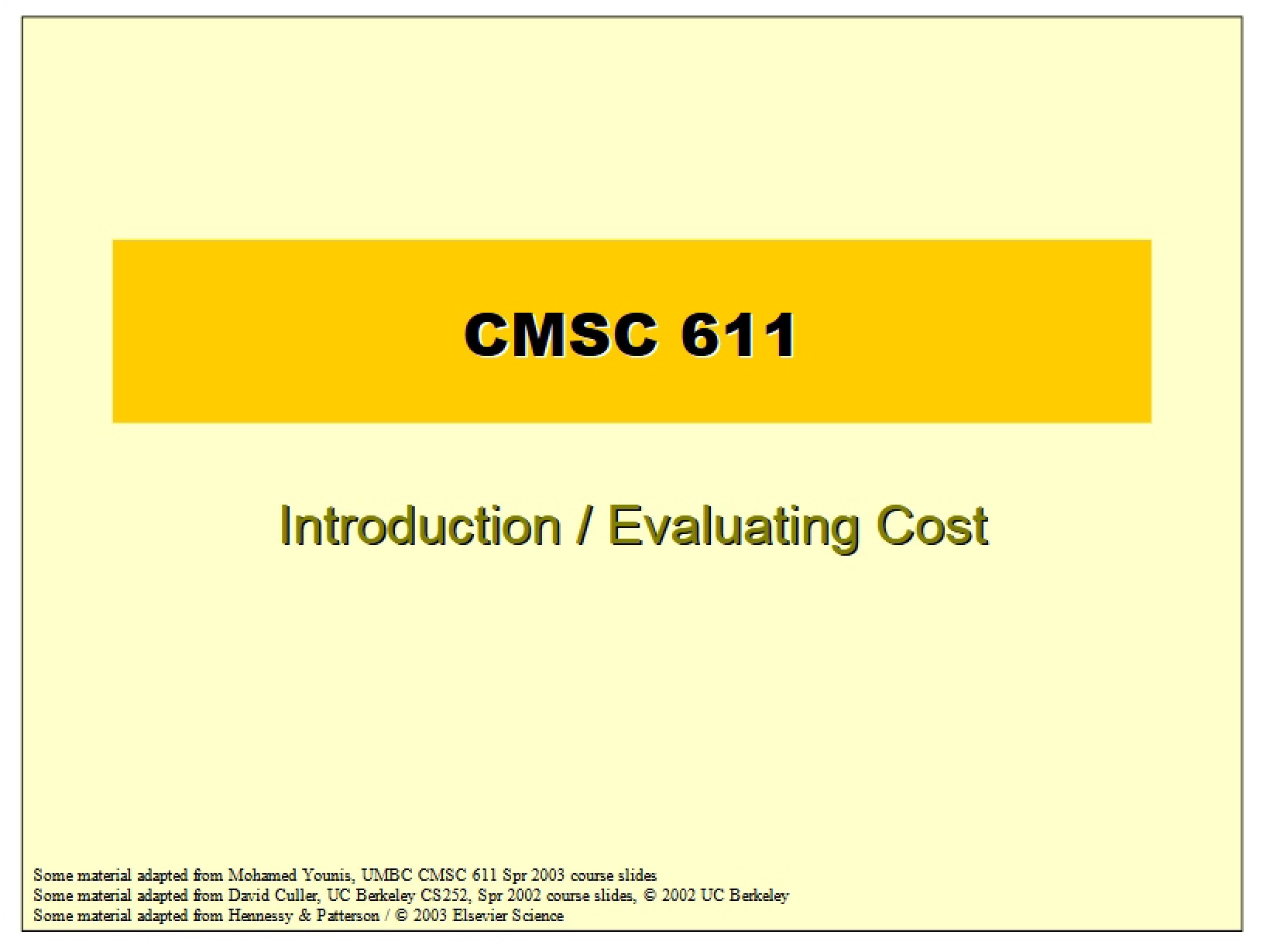 CMSC 611

Introduction / Evaluating Cost

Some material adapted from Mohamed Younis, UMBC CMSC 611 Spr 2003 course slides
Some material adapted from David Culler, UC Berkeley CS252, Spr 2002 course slides, © 2002 UC Berkeley
Some material adapted from Hennessy & Patterson / © 2003 Elsevier Science